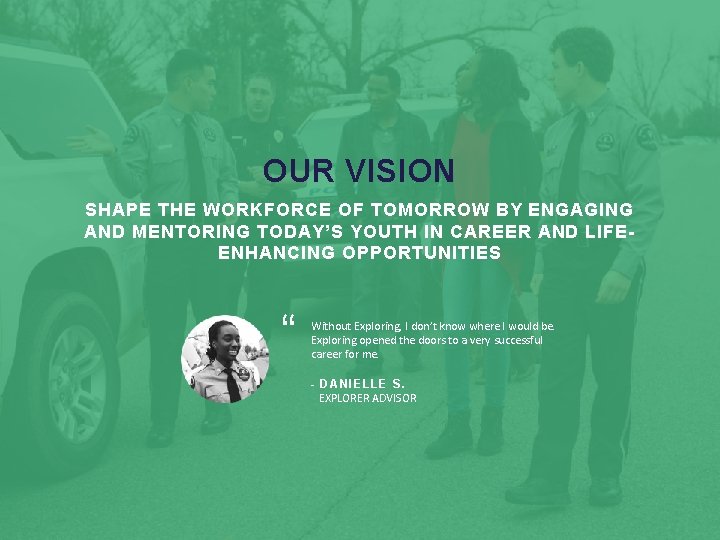 OUR VISION

SHAPE THE WORKFORCE OF TOMORROW BY ENGAGING AND MENTORING TODAY'S YOUTH IN CAREER AND LIFE-ENHANCING OPPORTUNITIES

“ Without Exploring, I don't know where I would be. Exploring opened the doors to a very successful career for me.

- DANIELLE S.
EXPLORER ADVISOR